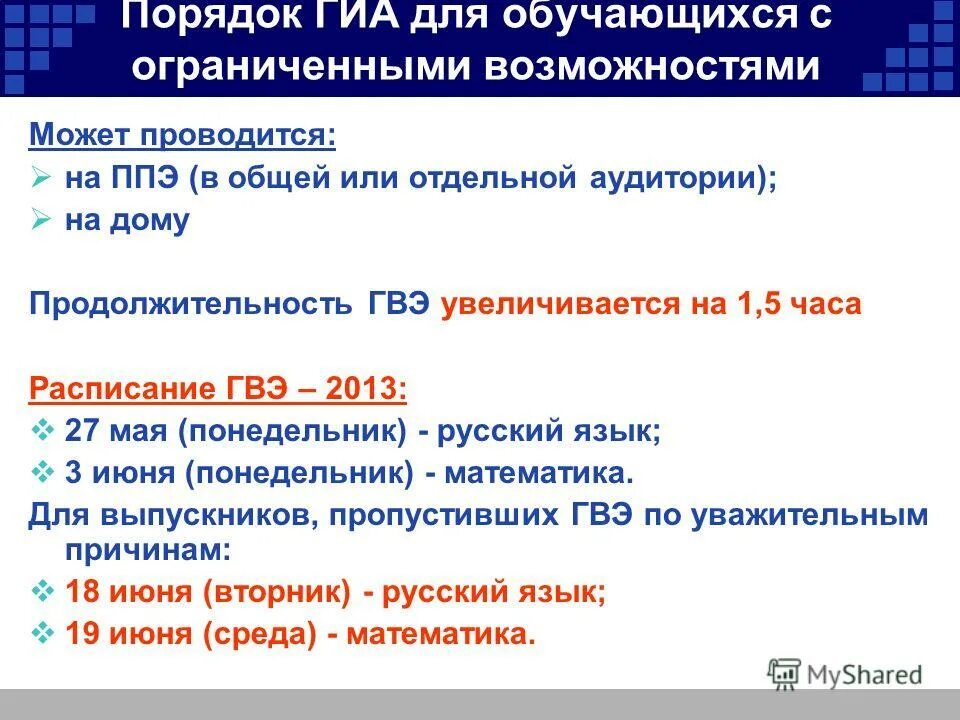 Порядок ГИА для обучающихся с ограниченными возможностями

Может проводится:
➢ на ППЭ (в общей или отдельной аудитории);
➢ на дому

Продолжительность ГВЭ увеличивается на 1,5 часа

Расписание ГВЭ – 2013:
❖ 27 мая (понедельник) - русский язык;
❖ 3 июня (понедельник) - математика.
Для выпускников, пропустивших ГВЭ по уважительным причинам:
❖ 18 июня (вторник) - русский язык;
❖ 19 июня (среда) - математика.

MyShared